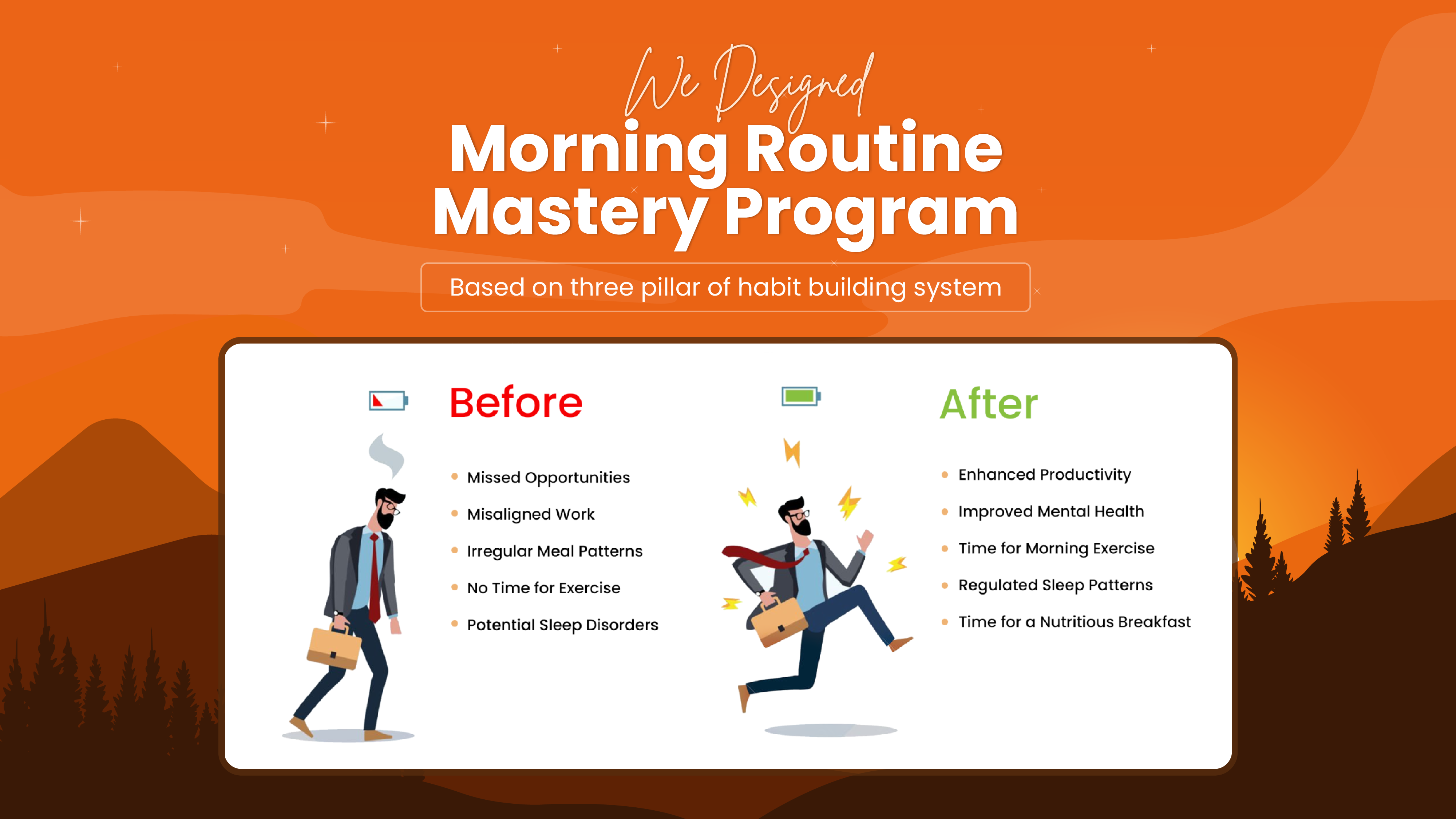 We Designed
Morning Routine
Mastery Program

Based on three pillar of habit building system

Before

- Missed Opportunities
- Misaligned Work
- Irregular Meal Patterns
- No Time for Exercise
- Potential Sleep Disorders

After

- Enhanced Productivity
- Improved Mental Health
- Time for Morning Exercise
- Regulated Sleep Patterns
- Time for a Nutritious Breakfast